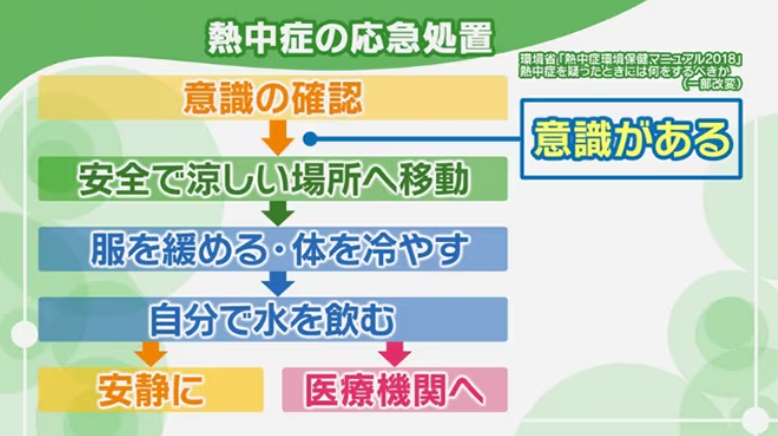 熱中症の応急処置

環境省「熱中症環境保健マニュアル2018」
熱中症を疑ったときには何をするべきか
（一部改変）

意識の確認

意識がある

安全で涼しい場所へ移動

服を緩める・体を冷やす

自分で水を飲む

安静に

医療機関へ